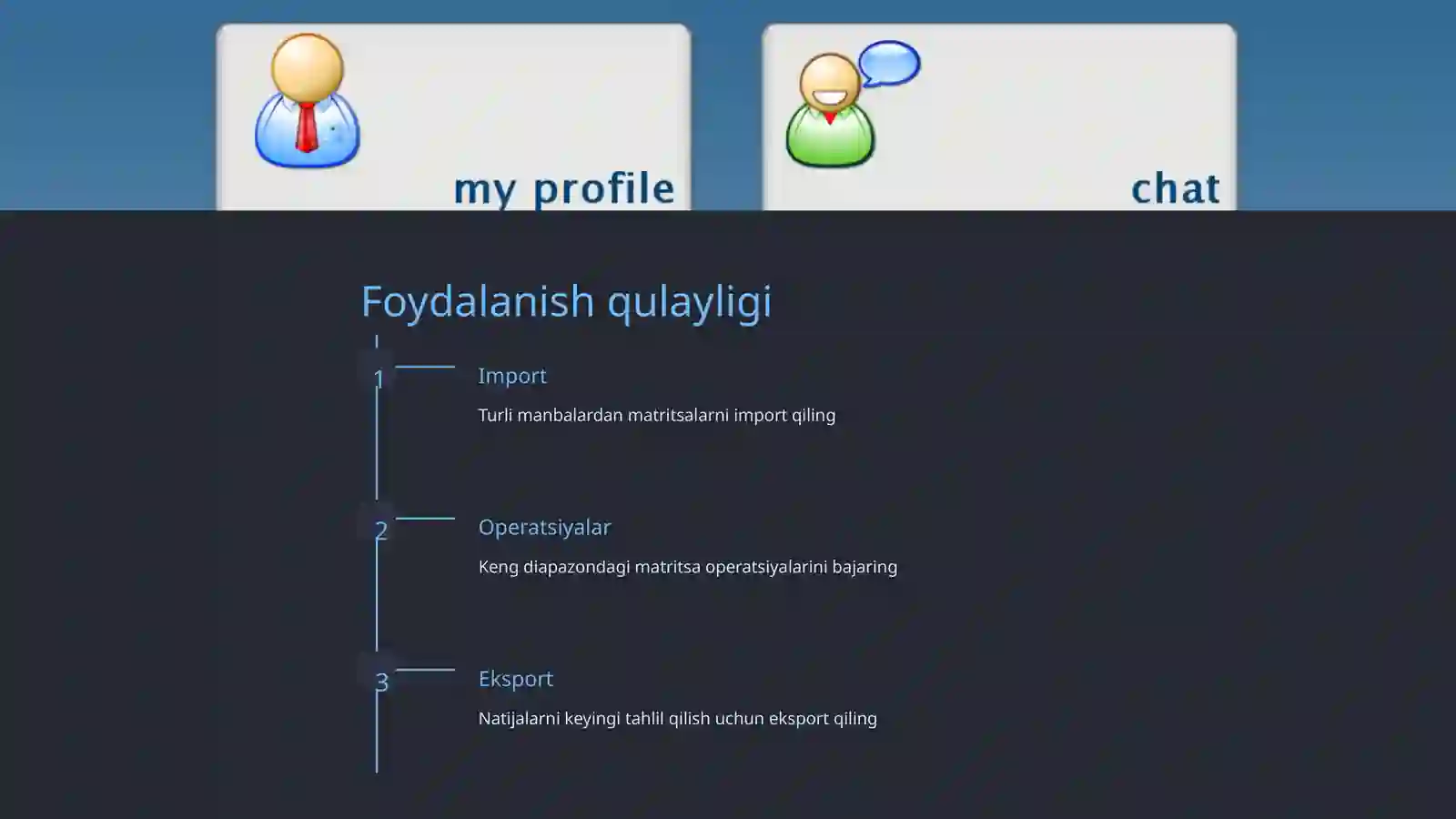 my profile

chat

Foydalanish qulayligi

1

Import

Turli manbalardan matritsalarni import qiling

2

Operatsiyalar

Keng diapazondagi matritsa operatsiyalarini bajaring

3

Eksport

Natijalarni keyingi tahlil qilish uchun eksport qiling